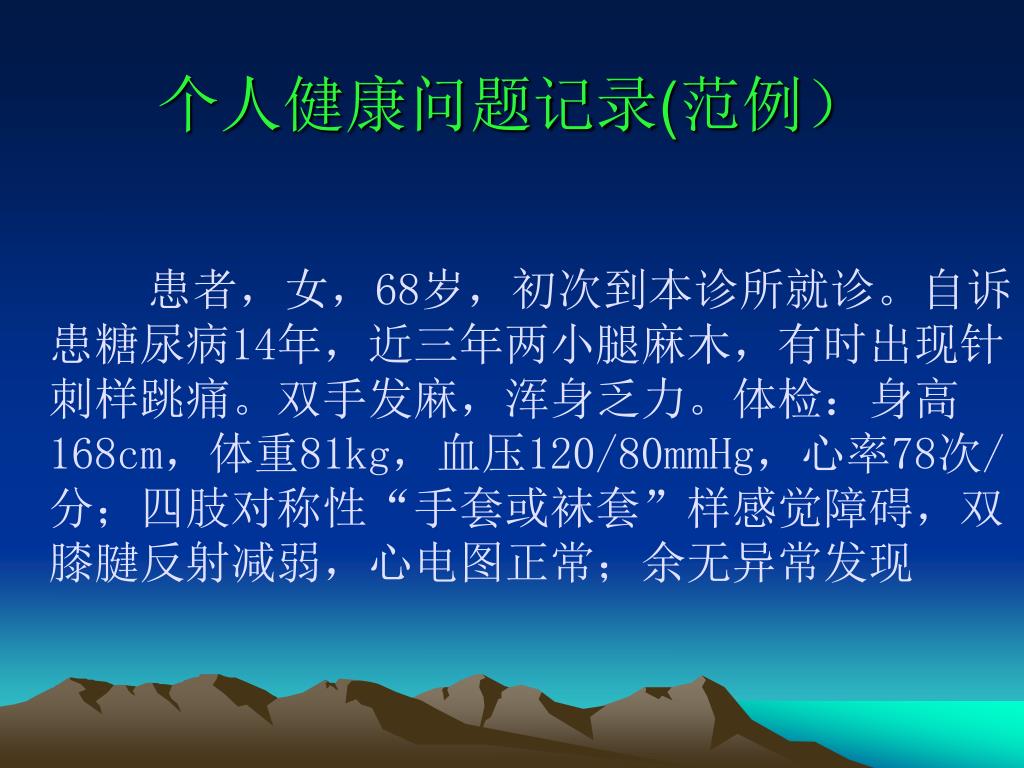 个人健康问题记录(范例）

患者，女，68岁，初次到本诊所就诊。自诉患糖尿病14年，近三年两小腿麻木，有时出现针刺样跳痛。双手发麻，浑身乏力。体检：身高168cm，体重81kg，血压120/80mmHg，心率78次/分；四肢对称性“手套或袜套”样感觉障碍，双膝腱反射减弱，心电图正常；余无异常发现